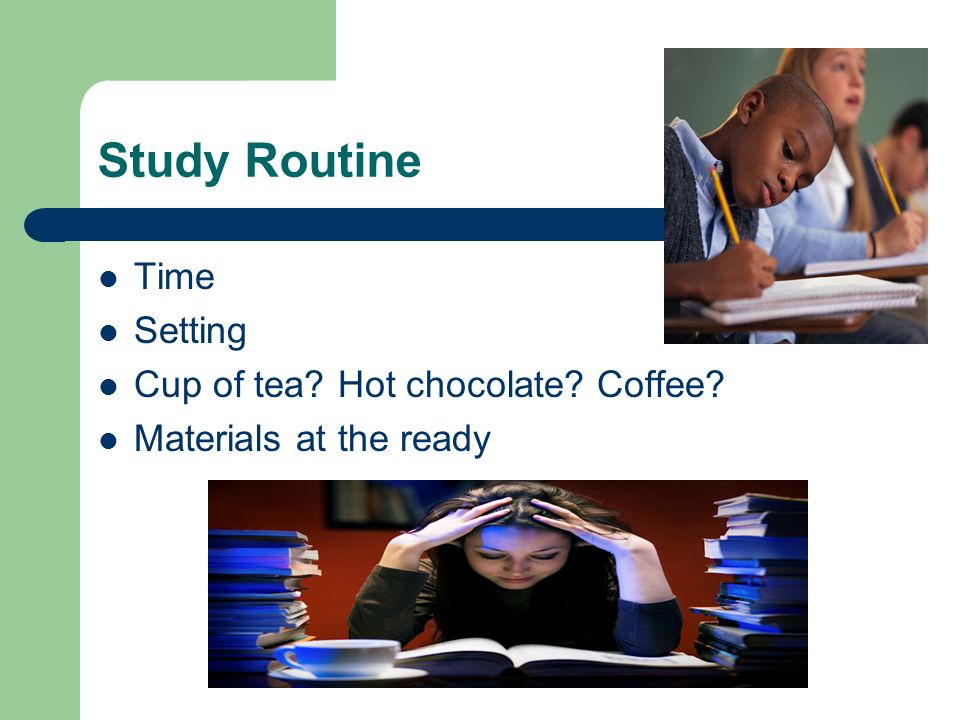 Study Routine

- Time
- Setting
- Cup of tea? Hot chocolate? Coffee?
- Materials at the ready